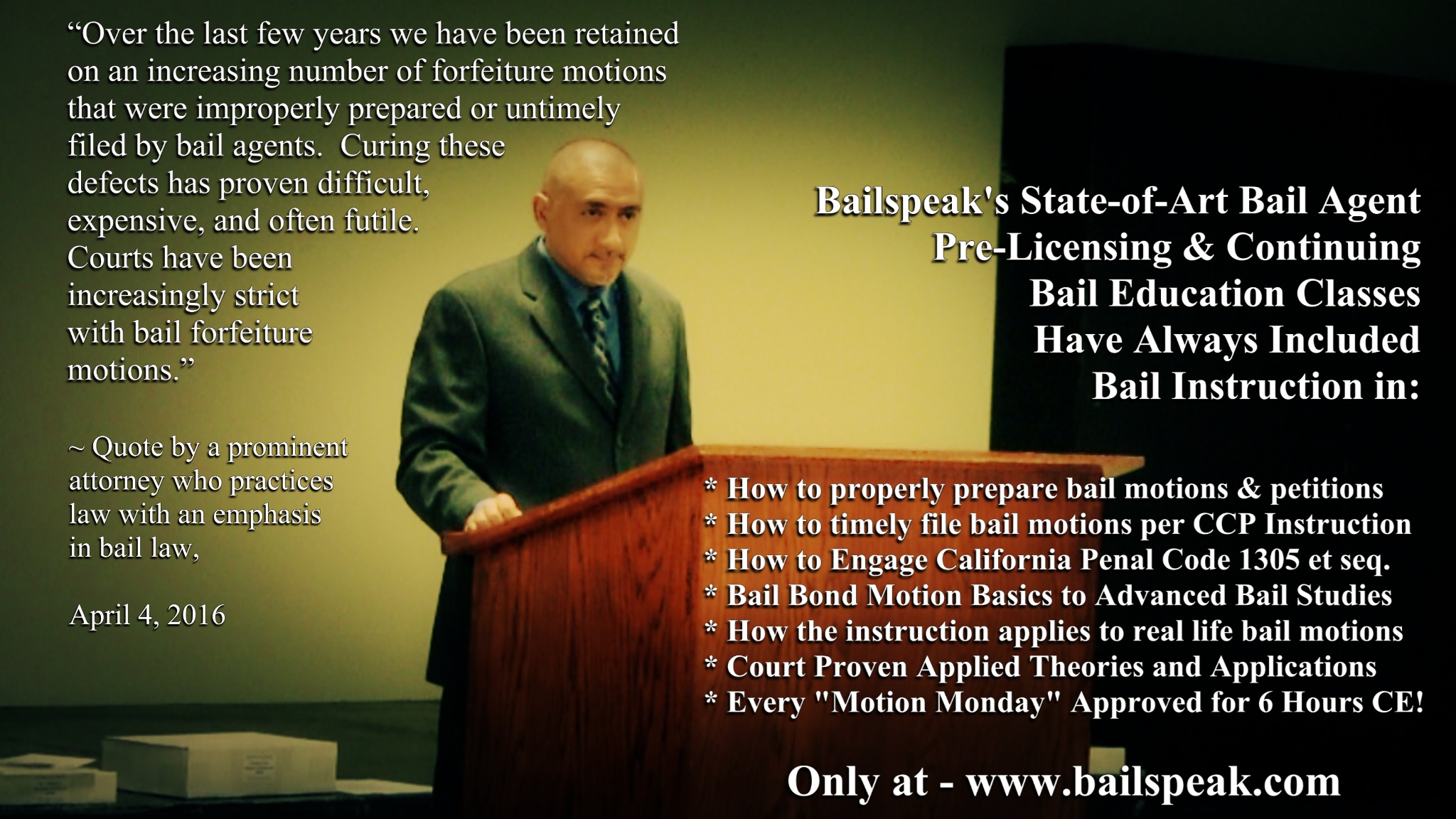 “Over the last few years we have been retained on an increasing number of forfeiture motions that were improperly prepared or untimely filed by bail agents. Curing these defects has proven difficult, expensive, and often futile. Courts have been increasingly strict with bail forfeiture motions.”

~ Quote by a prominent attorney who practices law with an emphasis in bail law,

April 4, 2016

Bailspeak's State-of-Art Bail Agent Pre-Licensing & Continuing Bail Education Classes Have Always Included Bail Instruction in:

* How to properly prepare bail motions & petitions
* How to timely file bail motions per CCP Instruction
* How to Engage California Penal Code 1305 et seq.
* Bail Bond Motion Basics to Advanced Bail Studies
* How the instruction applies to real life bail motions
* Court Proven Applied Theories and Applications
* Every "Motion Monday" Approved for 6 Hours CE!

Only at - www.bailspeak.com